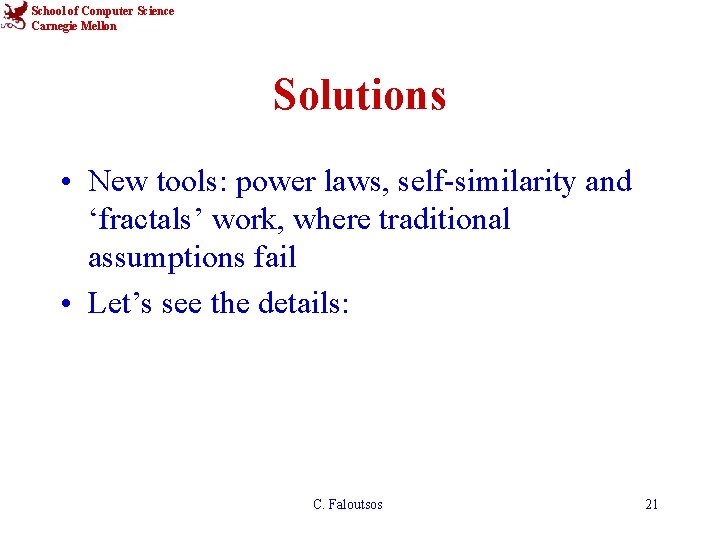 School of Computer Science
Carnegie Mellon

Solutions

• New tools: power laws, self-similarity and ‘fractals’ work, where traditional assumptions fail
• Let’s see the details:

C. Faloutsos

21